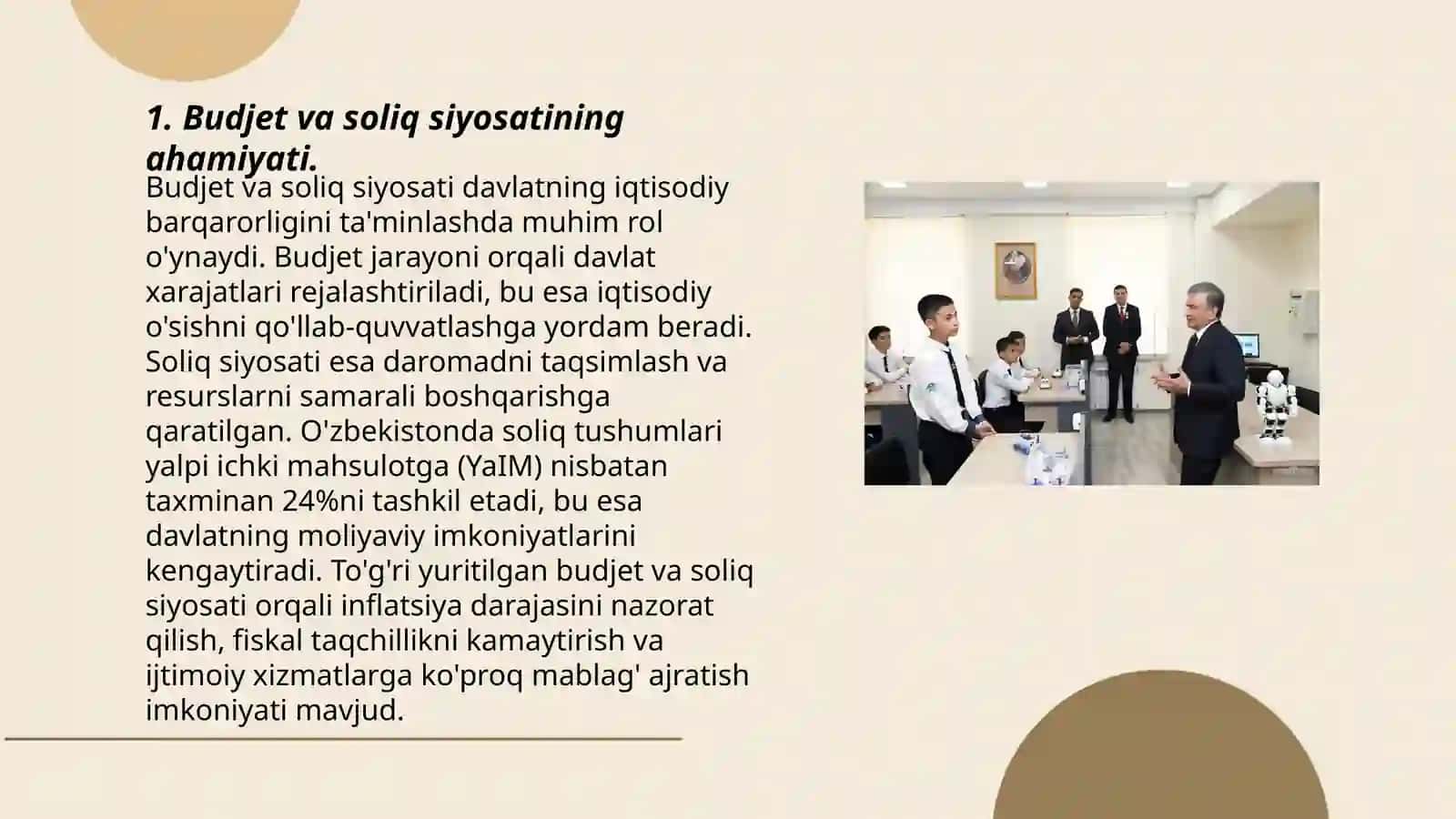 1. Budjet va soliq siyosatining ahamiyati.

Budjet va soliq siyosati davlatning iqtisodiy barqarorligini ta'minlashda muhim rol o'ynaydi. Budjet jarayoni orqali davlat xarajatlari rejalashtiriladi, bu esa iqtisodiy o'sishni qo'llab-quvvatlashga yordam beradi. Soliq siyosati esa daromadni taqsimlash va resurslarni samarali boshqarishga qaratilgan. O'zbekistonda soliq tushumlari yalpi ichki mahsulotga (YaIM) nisbatan taxminan 24%ni tashkil etadi, bu esa davlatning moliyaviy imkoniyatlarini kengaytiradi. To'g'ri yuritilgan budjet va soliq siyosati orqali inflatsiya darajasini nazorat qilish, fiskal taqchillikni kamaytirish va ijtimoiy xizmatlarga ko'proq mablag' ajratish imkoniyati mavjud.